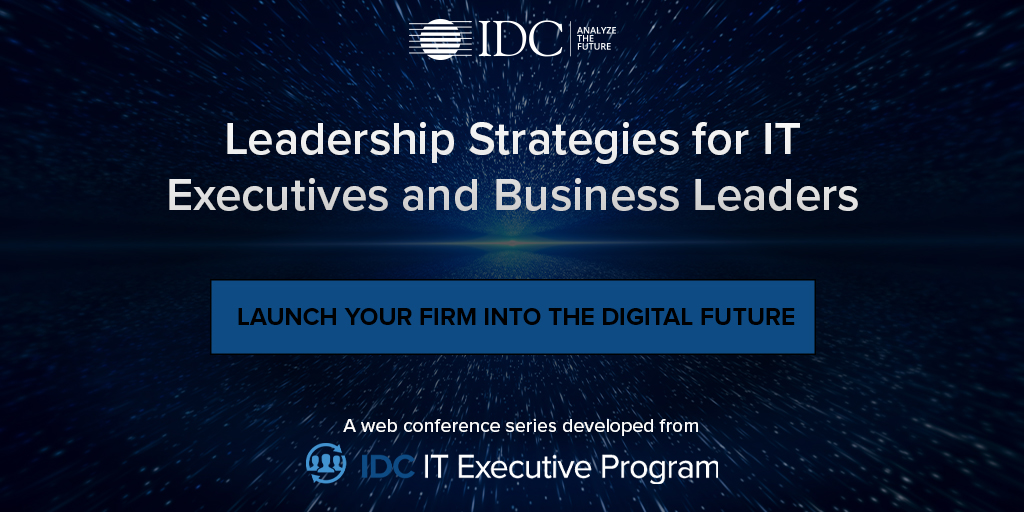 IDC ANALYZE THE FUTURE

Leadership Strategies for IT Executives and Business Leaders

LAUNCH YOUR FIRM INTO THE DIGITAL FUTURE

A web conference series developed from

IDC IT Executive Program